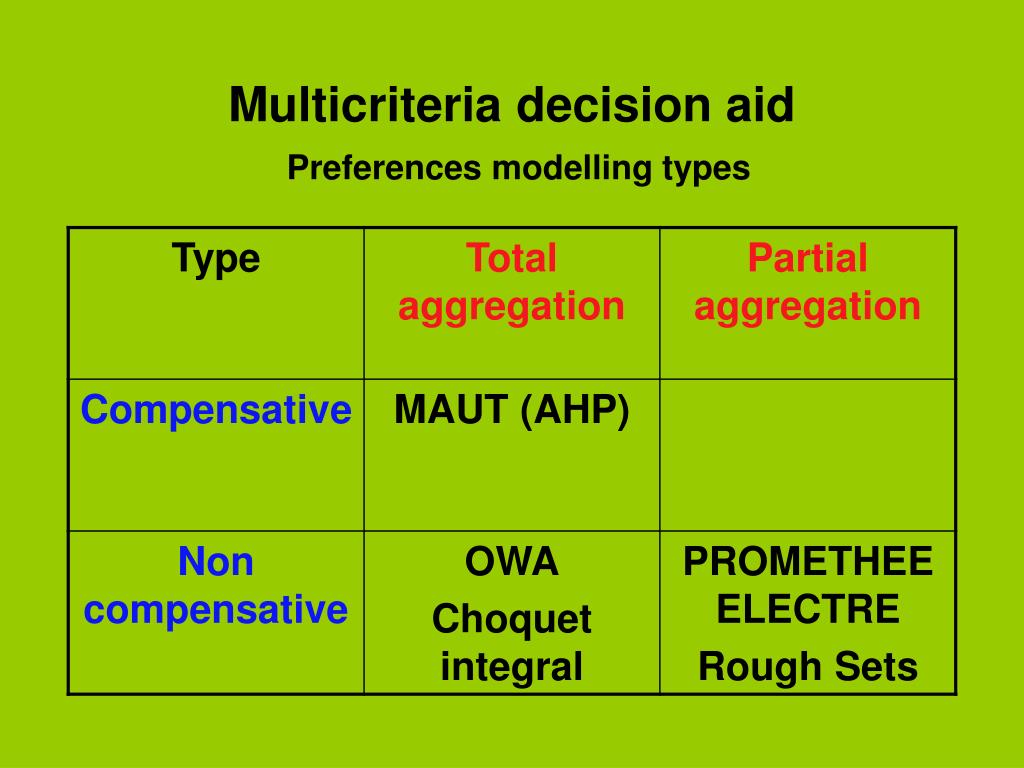 Multicriteria decision aid

Preferences modelling types

| Type | Total aggregation | Partial aggregation |
|---|---|---|
| Compensative | MAUT (AHP) | |
| Non compensative | OWA Choquet integral | PROMETHEE ELECTRE Rough Sets |